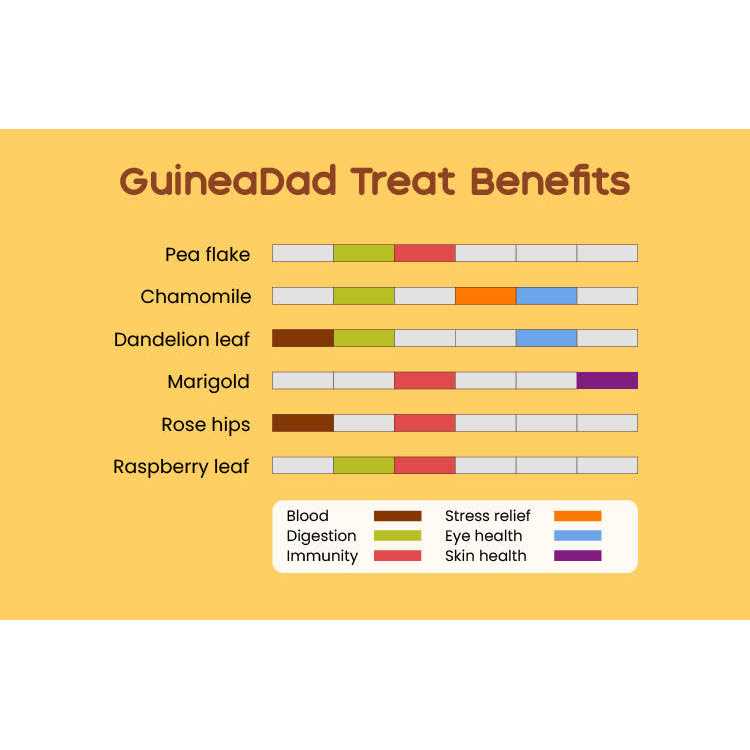 GuineaDad Treat Benefits

Pea flake
Chamomile
Dandelion leaf
Marigold
Rose hips
Raspberry leaf

Blood
Digestion
Immunity
Stress relief
Eye health
Skin health